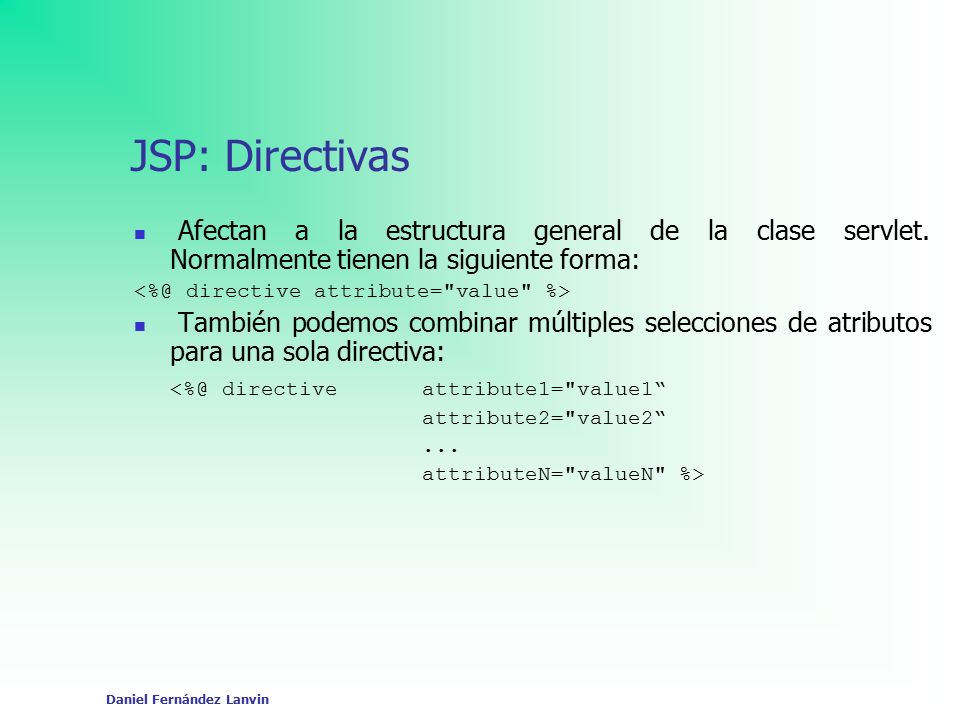 JSP: Directivas

Afectan a la estructura general de la clase servlet. Normalmente tienen la siguiente forma:

<%@ directive attribute="value" %>

También podemos combinar múltiples selecciones de atributos para una sola directiva:

<%@ directive attribute1="value1“
attribute2="value2“
...
attributeN="valueN" %>

Daniel Fernández Lanvin